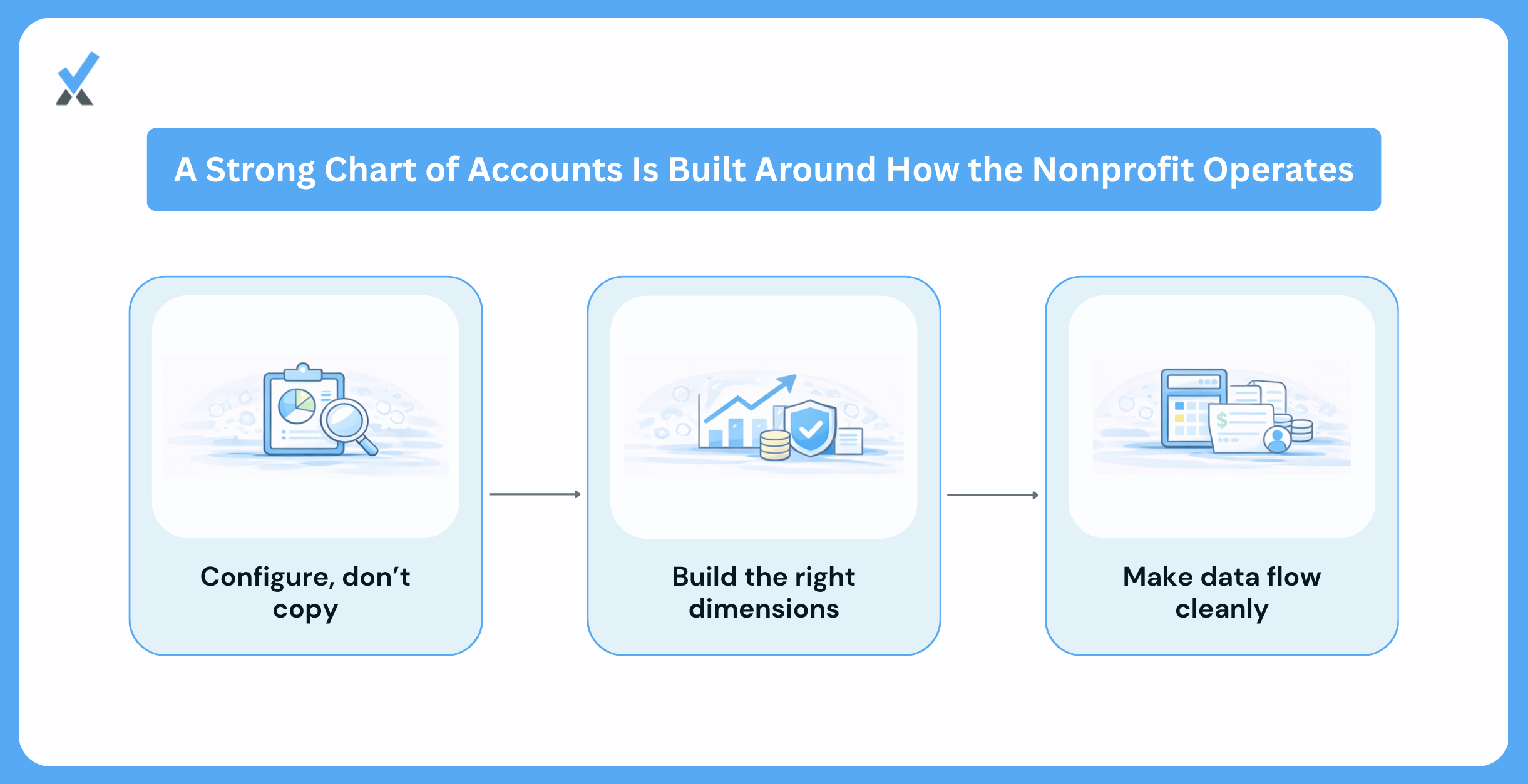 A Strong Chart of Accounts Is Built Around How the Nonprofit Operates

Configure, don’t copy

Build the right dimensions

Make data flow cleanly